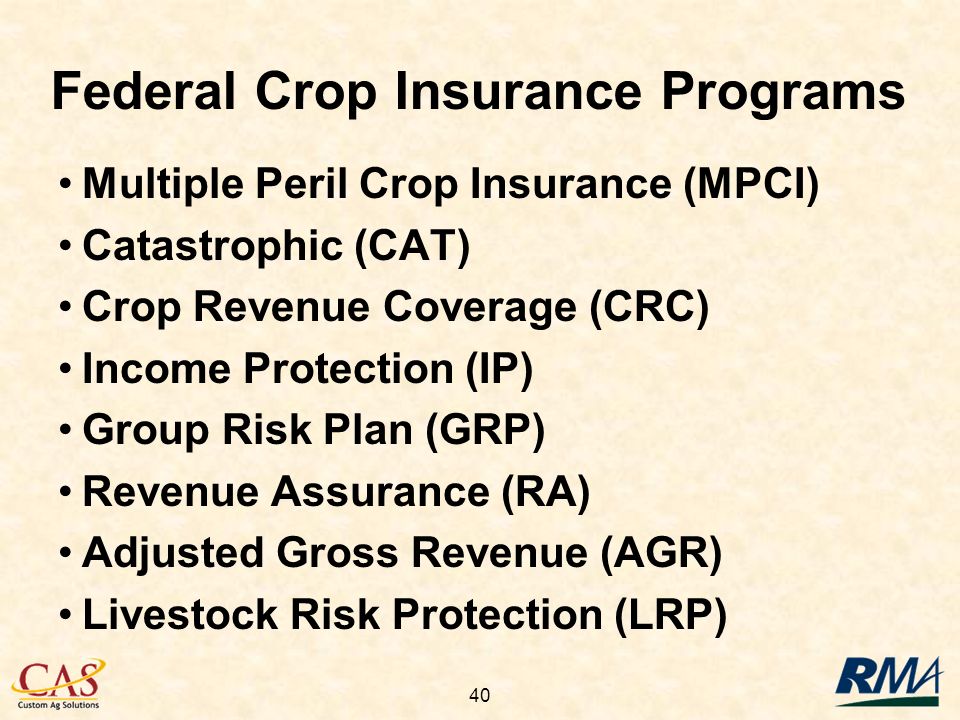 Federal Crop Insurance Programs

• Multiple Peril Crop Insurance (MPCI)
• Catastrophic (CAT)
• Crop Revenue Coverage (CRC)
• Income Protection (IP)
• Group Risk Plan (GRP)
• Revenue Assurance (RA)
• Adjusted Gross Revenue (AGR)
• Livestock Risk Protection (LRP)

CAS
Custom Ag Solutions

40

RMA